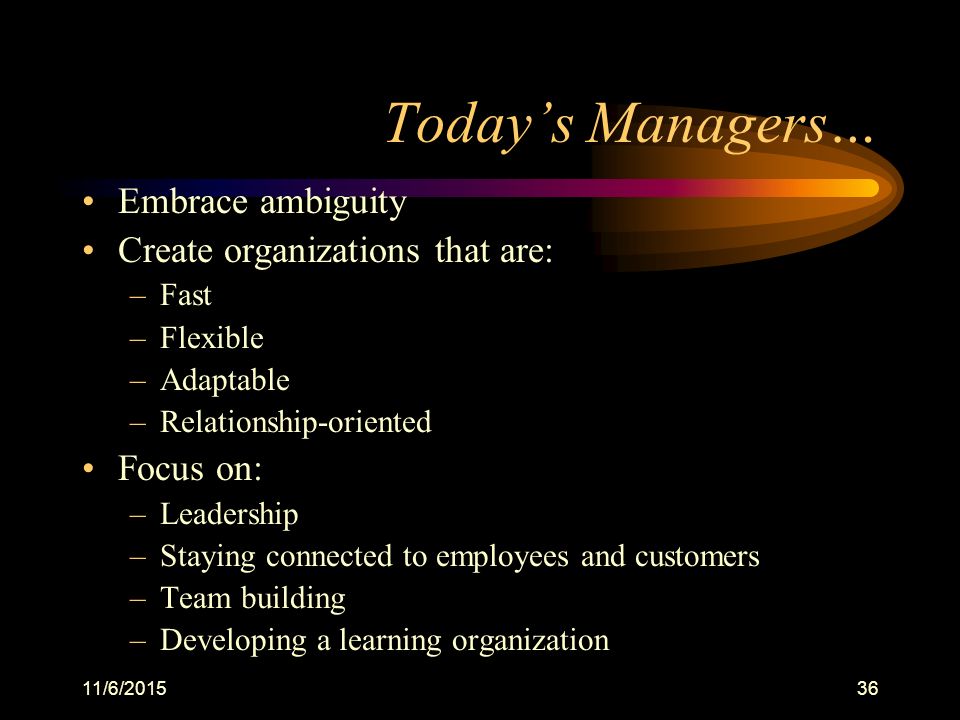 Today's Managers…

• Embrace ambiguity
• Create organizations that are:
– Fast
– Flexible
– Adaptable
– Relationship-oriented
• Focus on:
– Leadership
– Staying connected to employees and customers
– Team building
– Developing a learning organization

11/6/2015

36